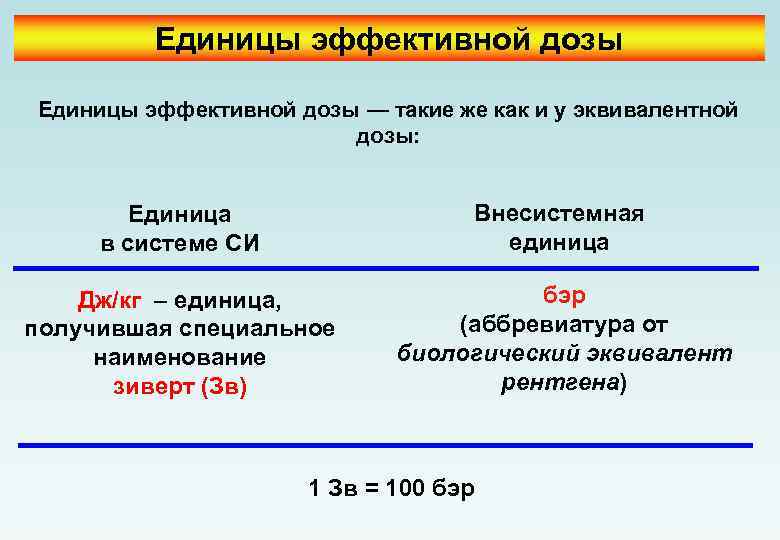 Единицы эффективной дозы

Единицы эффективной дозы — такие же как и у эквивалентной дозы:

| Единица в системе СИ | Внесистемная единица |
|---|---|
| Дж/кг – единица, получившая специальное наименование зиверт (Зв) | бэр (аббревиатура от биологический эквивалент рентгена) |

1 Зв = 100 бэр